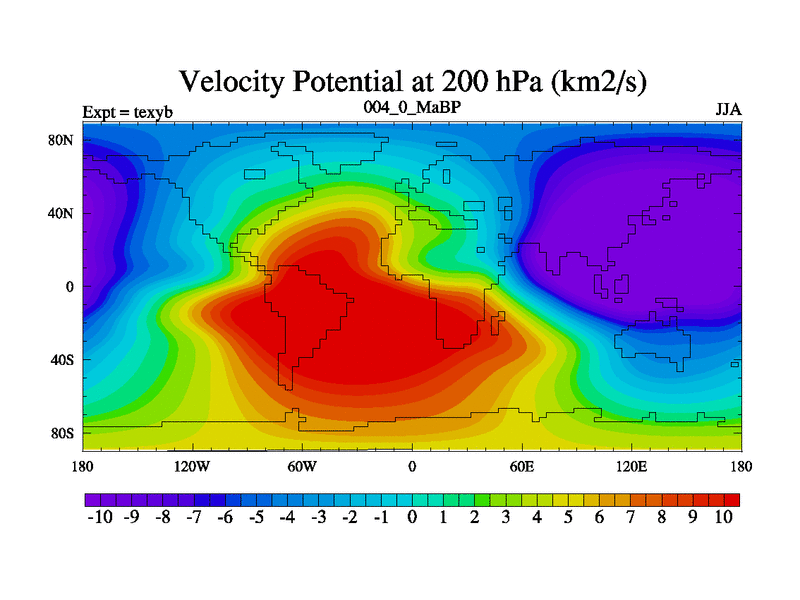 Velocity Potential at 200 hPa (km2/s)

Expt = texyb

004_0_MaBP

JJA

80N
40N
0
40S
80S

180 120W 60W 0 60E 120E 180

-10 -9 -8 -7 -6 -5 -4 -3 -2 -1 0 1 2 3 4 5 6 7 8 9 10